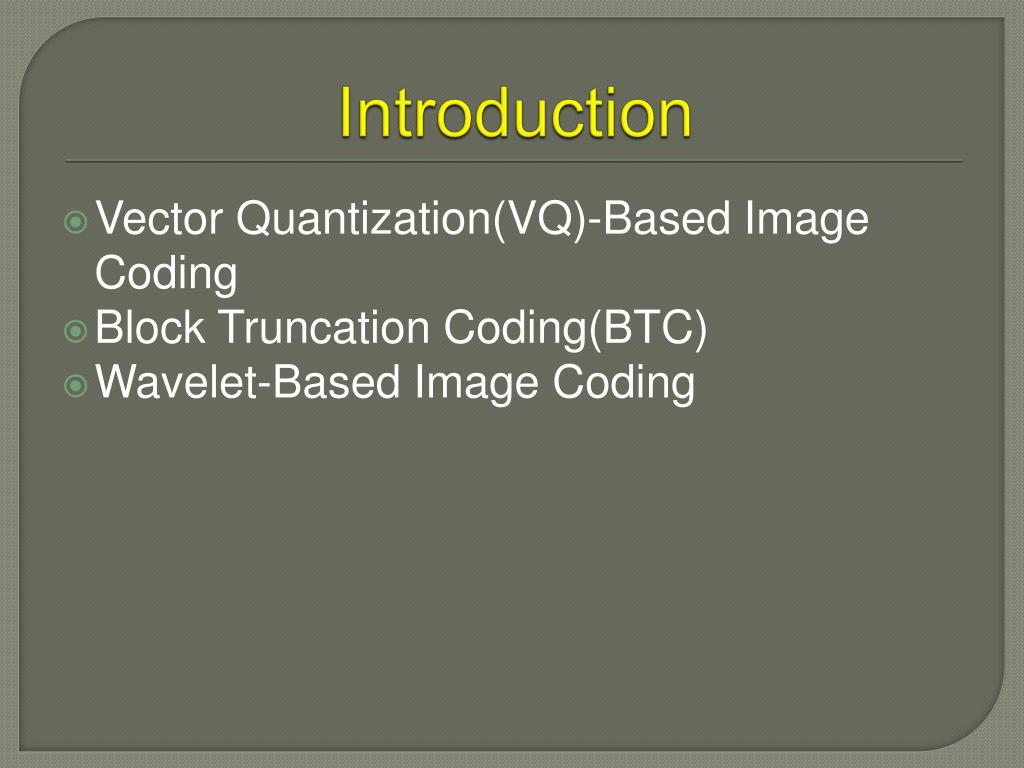 Introduction

Vector Quantization(VQ)-Based Image Coding
Block Truncation Coding(BTC)
Wavelet-Based Image Coding